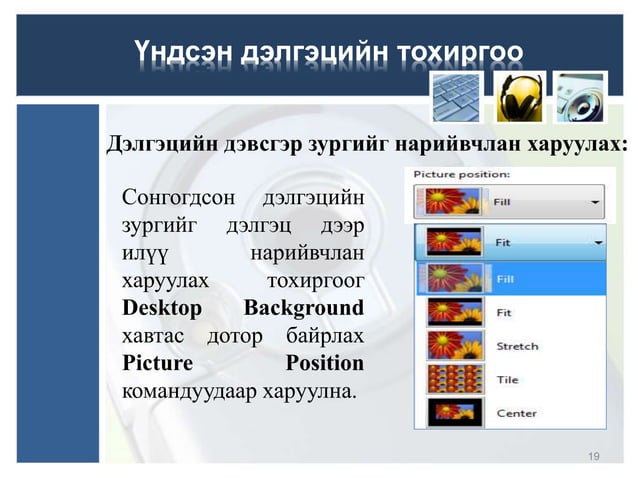 Үндсэн дэлгэцийн тохиргоо

Дэлгэцийн дэвсгэр зургийг нарийвчлан харуулах:

Сонгогдсон дэлгэцийн зургийг дэлгэц дээр илүү нарийвчлан харуулах тохиргоог **Desktop Background** хавтас дотор байрлах **Picture Position** командуудаар харуулна.

Picture position:

Fill

Fit

Fill

Fit

Stretch

Tile

Center

19